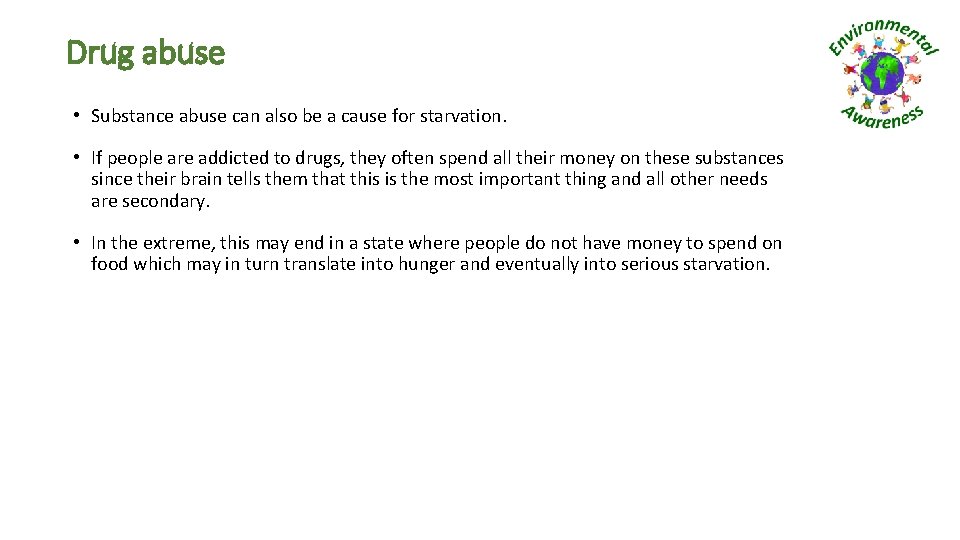 Drug abuse

• Substance abuse can also be a cause for starvation.

• If people are addicted to drugs, they often spend all their money on these substances since their brain tells them that this is the most important thing and all other needs are secondary.

• In the extreme, this may end in a state where people do not have money to spend on food which may in turn translate into hunger and eventually into serious starvation.

Environmental
Awareness